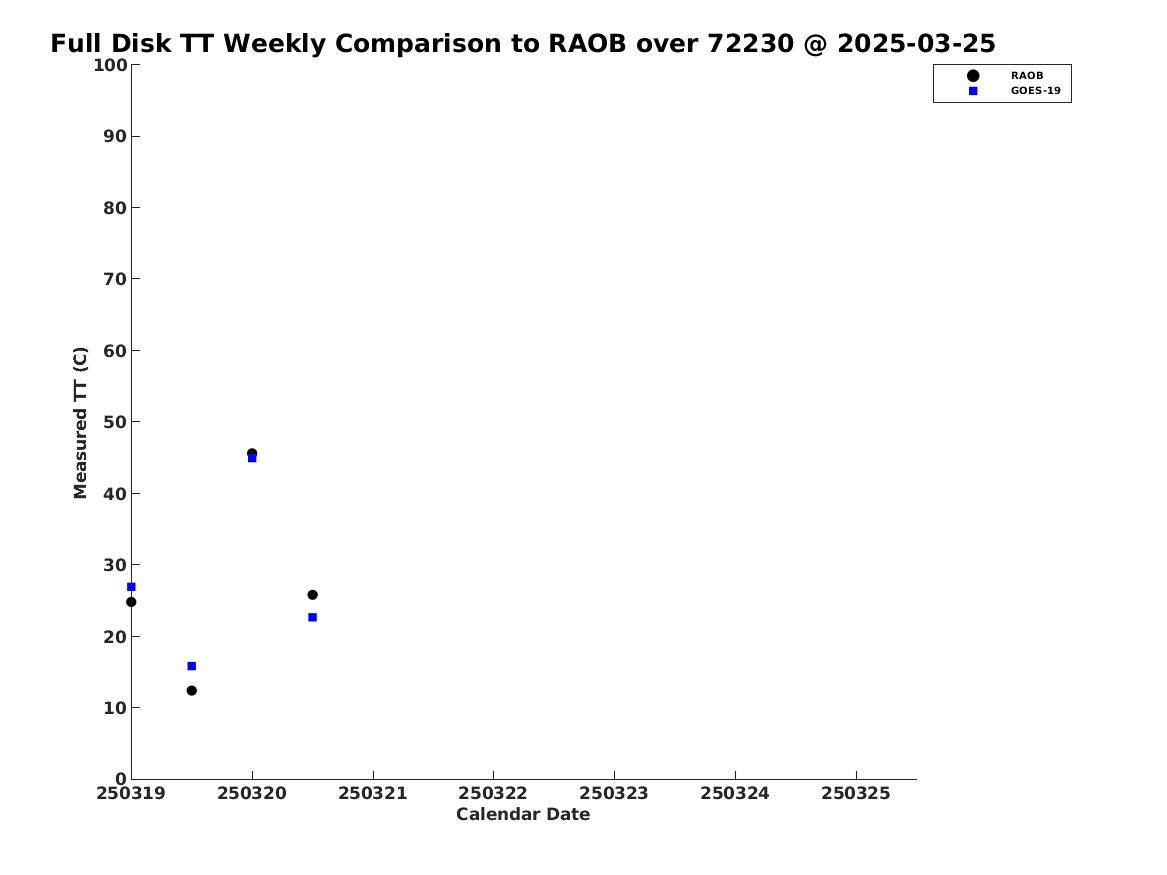 Full Disk TT Weekly Comparison to RAOB over 72230 @ 2025-03-25

RAOB
GOES-19

Measured TT (C)

100
90
80
70
60
50
40
30
20
10
0

250319
250320
250321
250322
250323
250324
250325

Calendar Date